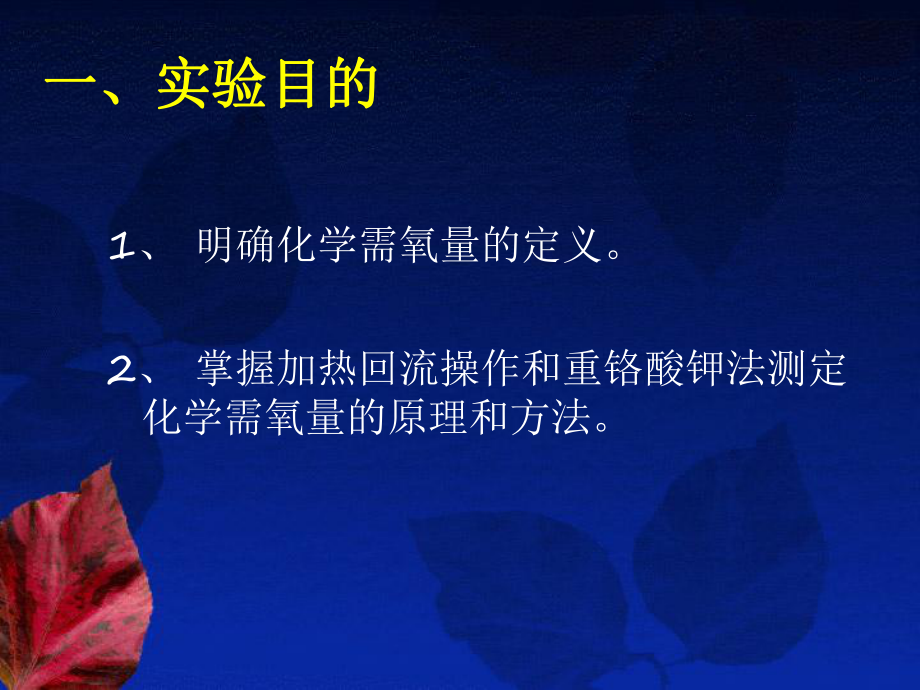 一、实验目的

1、 明确化学需氧量的定义。

2、 掌握加热回流操作和重铬酸钾法测定化学需氧量的原理和方法。